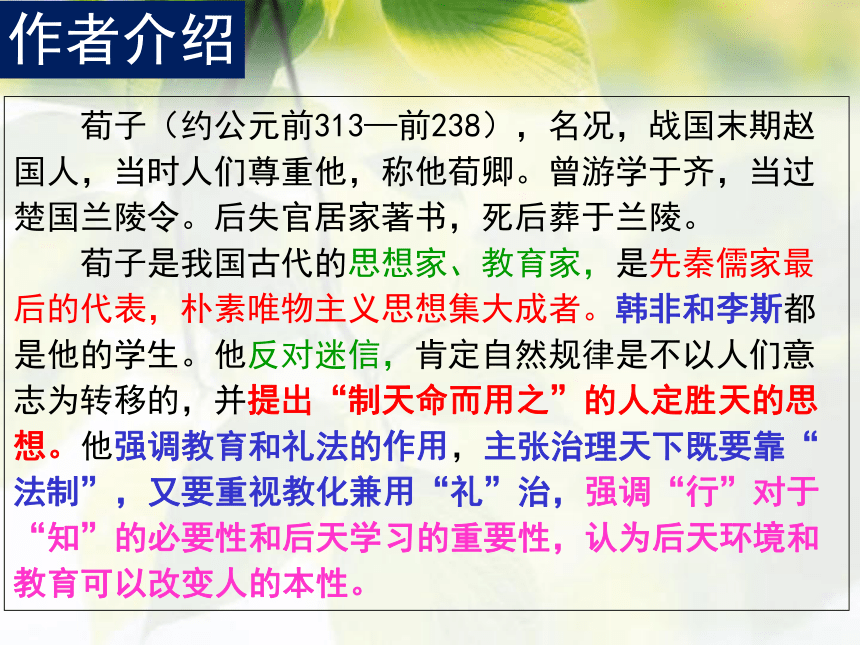 作者介绍

荀子（约公元前313—前238），名况，战国末期赵国人，当时人们尊重他，称他荀卿。曾游学于齐，当过楚国兰陵令。后失官居家著书，死后葬于兰陵。

荀子是我国古代的思想家、教育家，是先秦儒家最后的代表，朴素唯物主义思想集大成者。韩非和李斯都是他的学生。他反对迷信，肯定自然规律是不以人们意志为转移的，并提出“制天命而用之”的人定胜天的思想。他强调教育和礼法的作用，主张治理天下既要靠“法制”，又要重视教化兼用“礼”治，强调“行”对于“知”的必要性和后天学习的重要性，认为后天环境和教育可以改变人的本性。